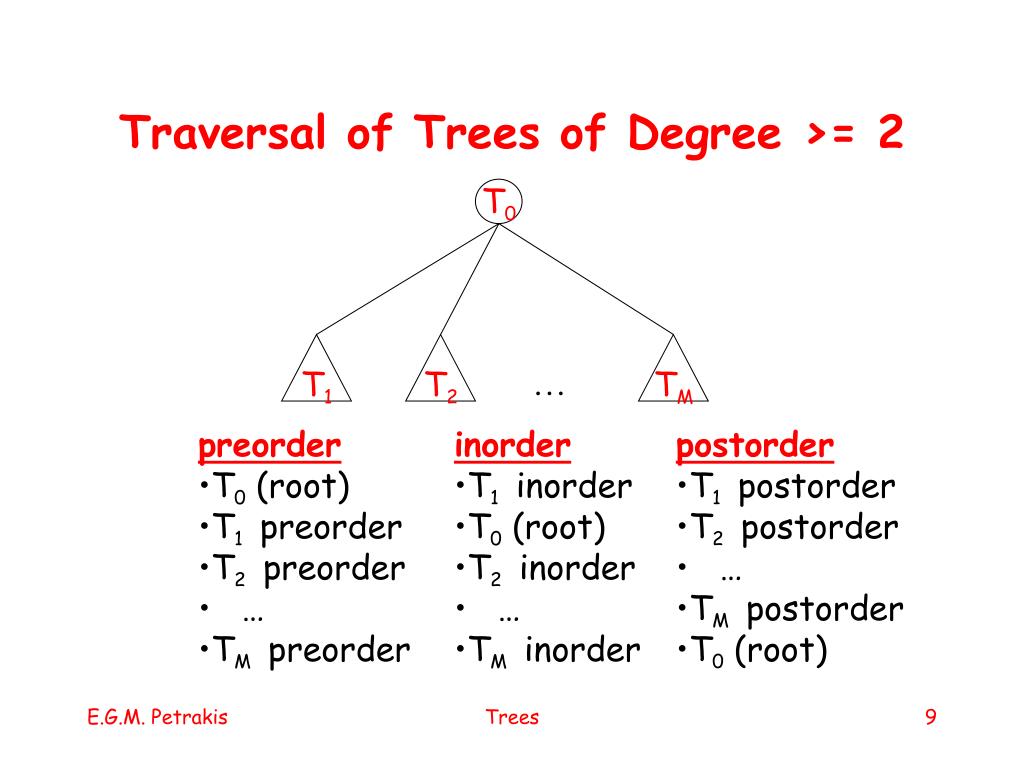 Traversal of Trees of Degree >= 2

$T_0$

$T_1$ $T_2$ … $T_M$

preorder
•$T_0$ (root)
•$T_1$ preorder
•$T_2$ preorder
• …
•$T_M$ preorder

inorder
•$T_1$ inorder
•$T_0$ (root)
•$T_2$ inorder
• …
•$T_M$ inorder

postorder
•$T_1$ postorder
•$T_2$ postorder
• …
•$T_M$ postorder
•$T_0$ (root)

E.G.M. Petrakis

Trees

9